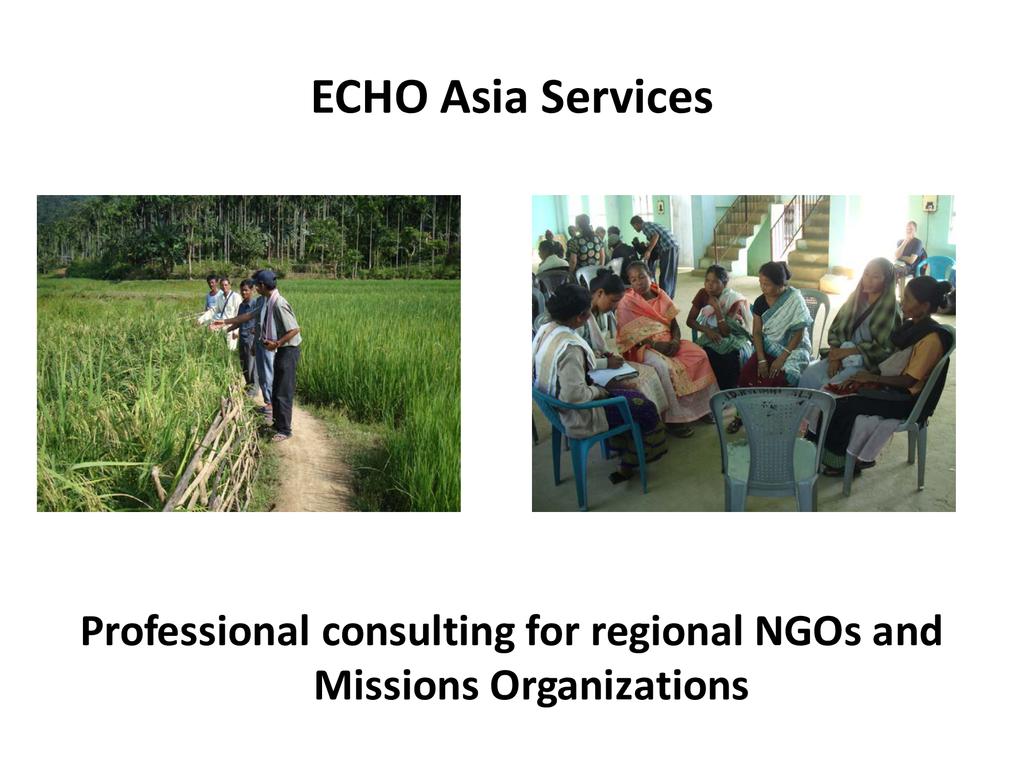 ECHO Asia Services

Professional consulting for regional NGOs and Missions Organizations